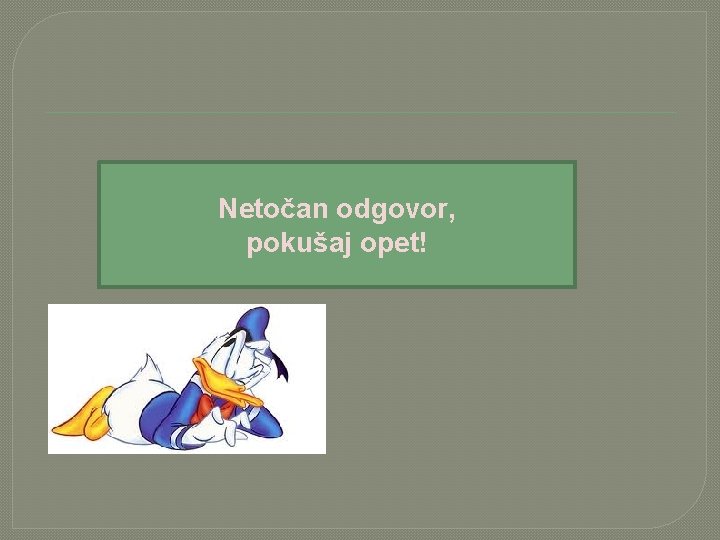 Netočan odgovor,
pokušaj opet!